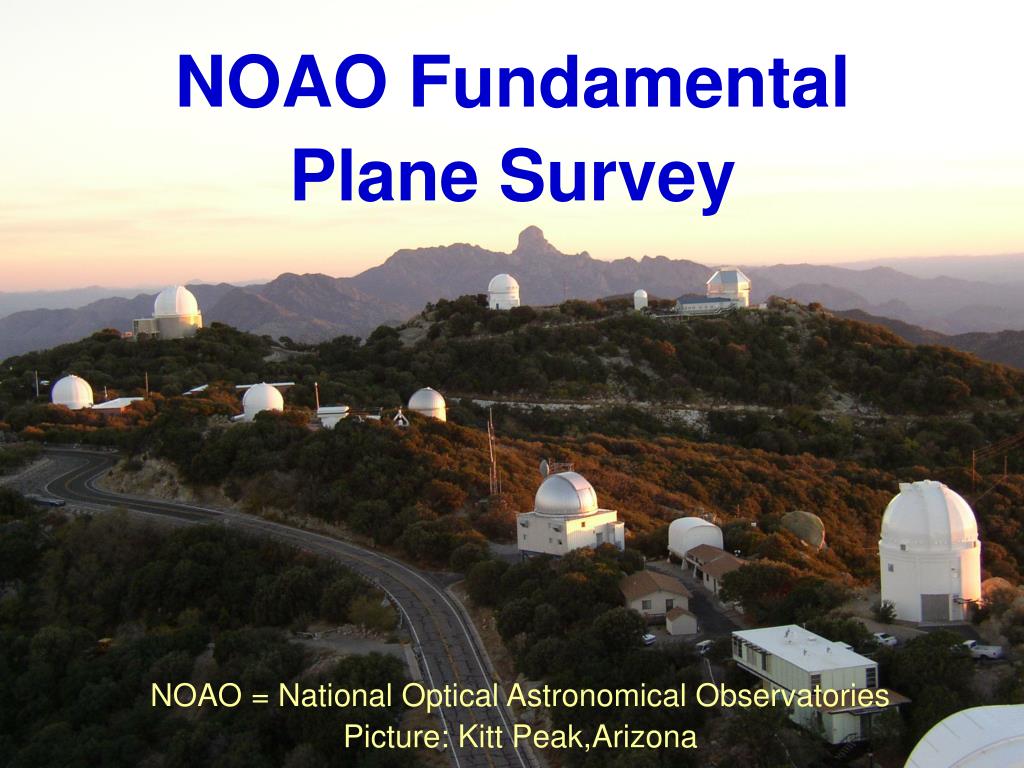 NOAO Fundamental Plane Survey

NOAO = National Optical Astronomical Observatories
Picture: Kitt Peak,Arizona